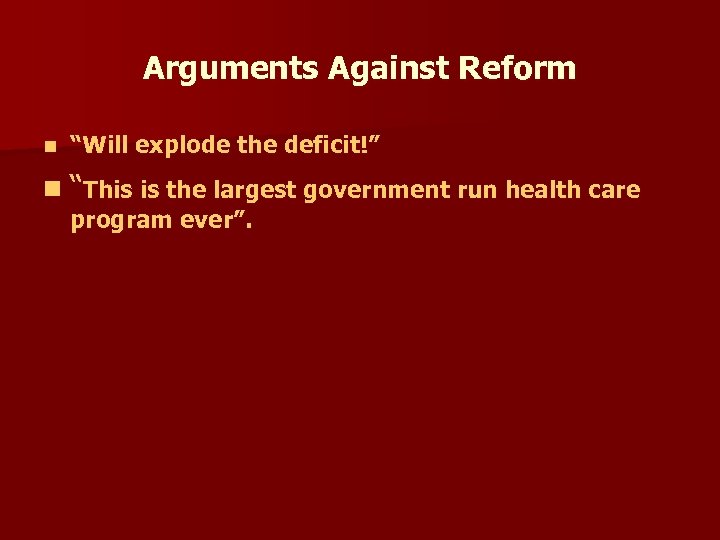 Arguments Against Reform

“Will explode the deficit!”

“This is the largest government run health care program ever”.